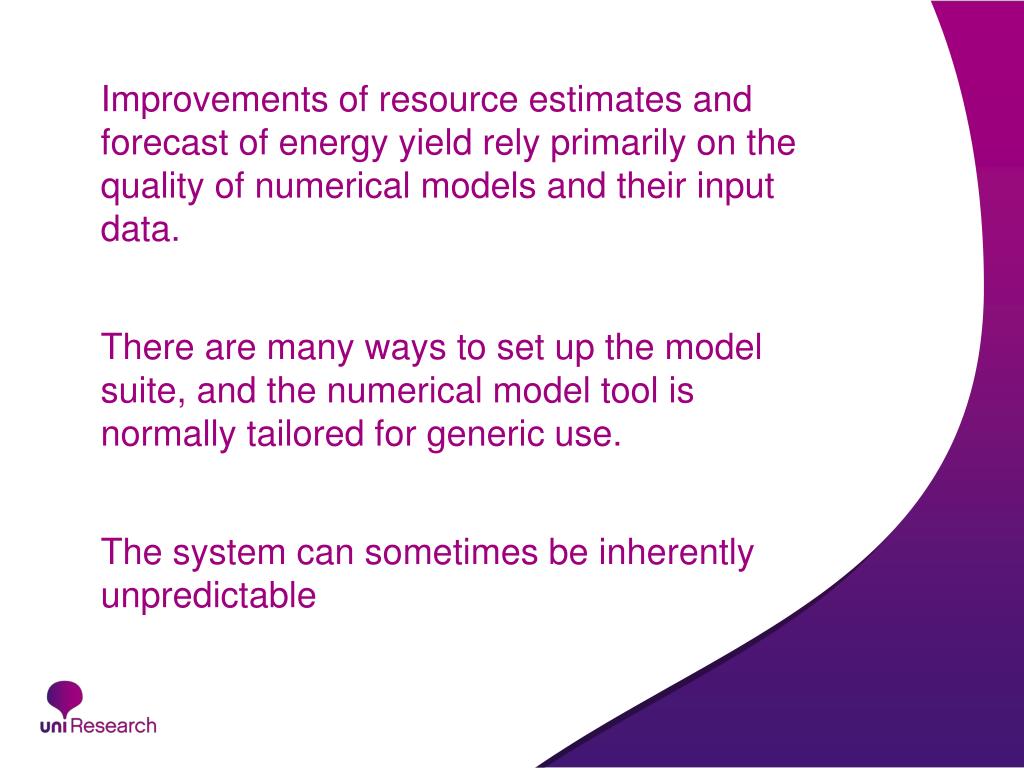 Improvements of resource estimates and forecast of energy yield rely primarily on the quality of numerical models and their input data.

There are many ways to set up the model suite, and the numerical model tool is normally tailored for generic use.

The system can sometimes be inherently unpredictable

uni Research